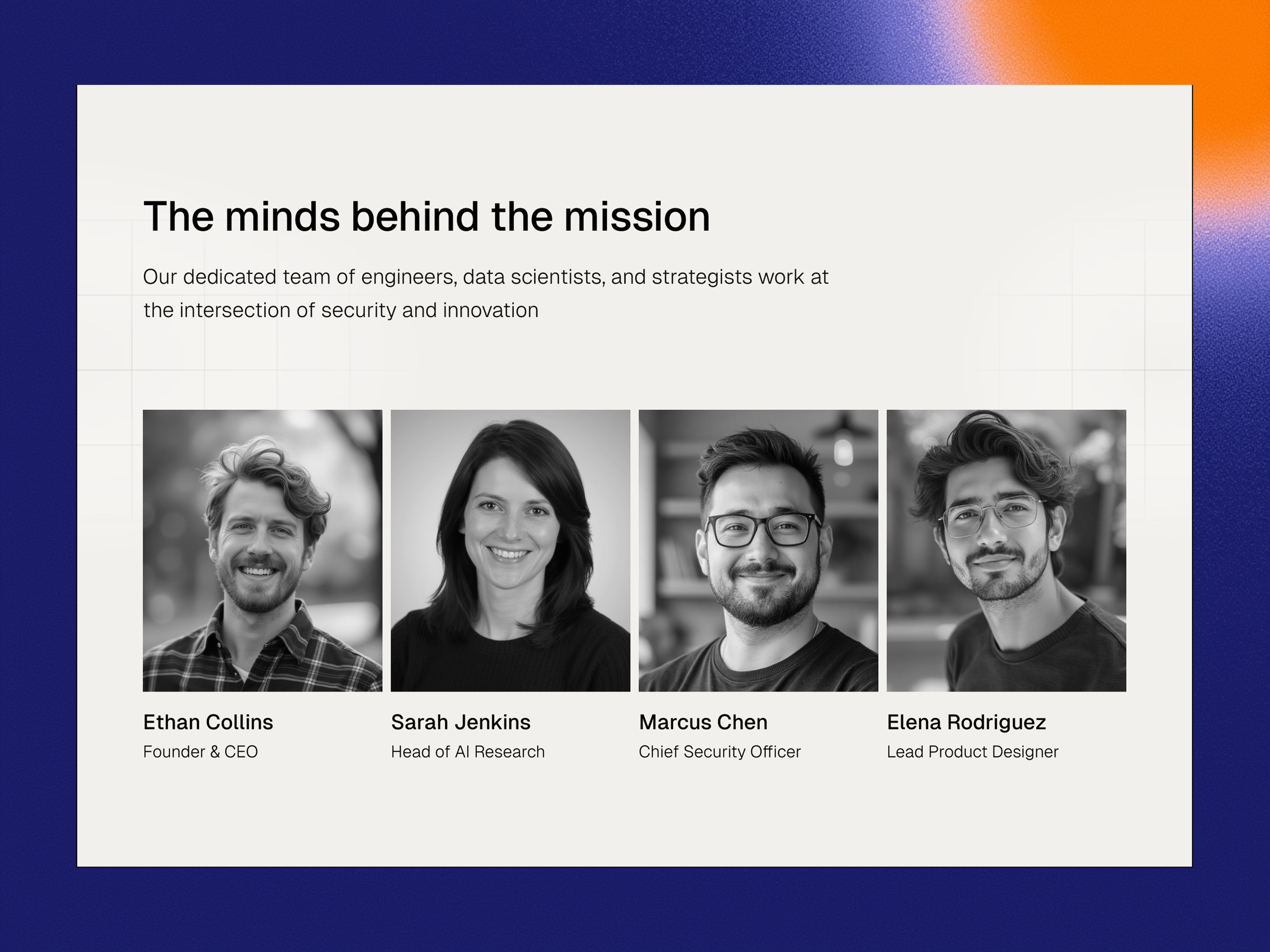 The minds behind the mission

Our dedicated team of engineers, data scientists, and strategists work at the intersection of security and innovation

Ethan Collins
Founder & CEO

Sarah Jenkins
Head of AI Research

Marcus Chen
Chief Security Officer

Elena Rodriguez
Lead Product Designer